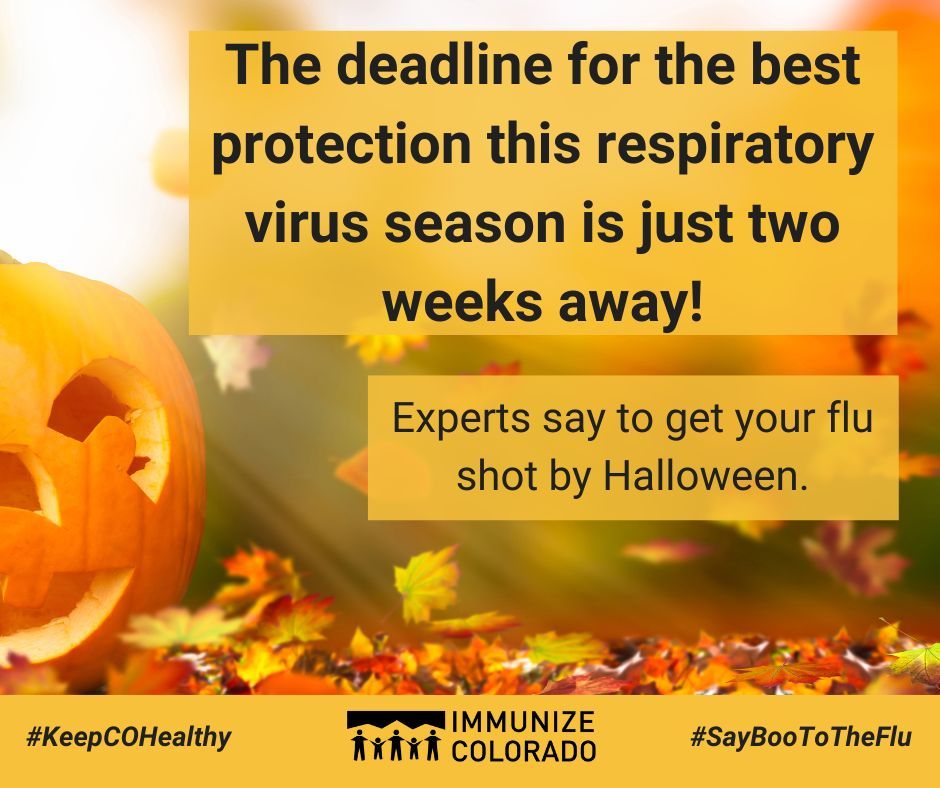 The deadline for the best protection this respiratory virus season is just two weeks away!

Experts say to get your flu shot by Halloween.

#KeepCOHealthy

IMMUNIZE COLORADO

#SayBooToTheFlu